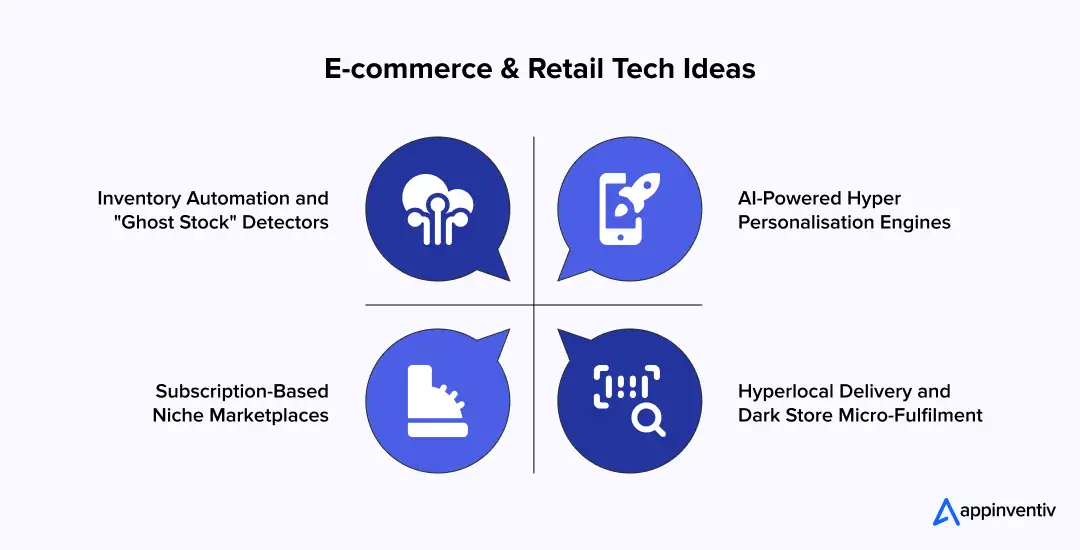 E-commerce & Retail Tech Ideas

Inventory Automation and "Ghost Stock" Detectors

AI-Powered Hyper Personalisation Engines

Subscription-Based Niche Marketplaces

Hyperlocal Delivery and Dark Store Micro-Fulfilment

appinventiv